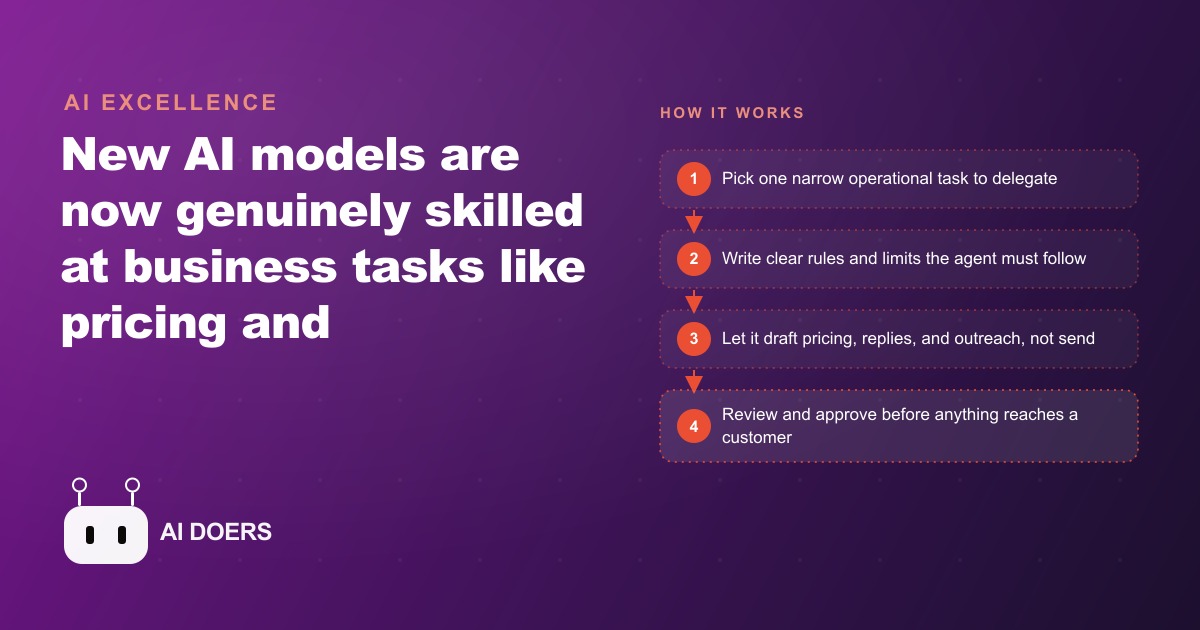 AI EXCELLENCE

New AI models are now genuinely skilled at business tasks like pricing and

AI DOERS

HOW IT WORKS

1 Pick one narrow operational task to delegate

2 Write clear rules and limits the agent must follow

3 Let it draft pricing, replies, and outreach, not send

4 Review and approve before anything reaches a customer